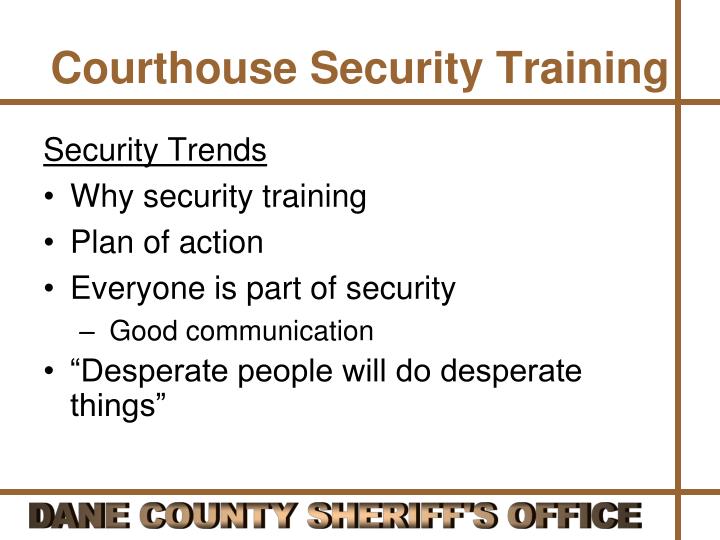 Courthouse Security Training

Security Trends

• Why security training
• Plan of action
• Everyone is part of security
  – Good communication
• “Desperate people will do desperate things”

DANE COUNTY SHERIFF'S OFFICE